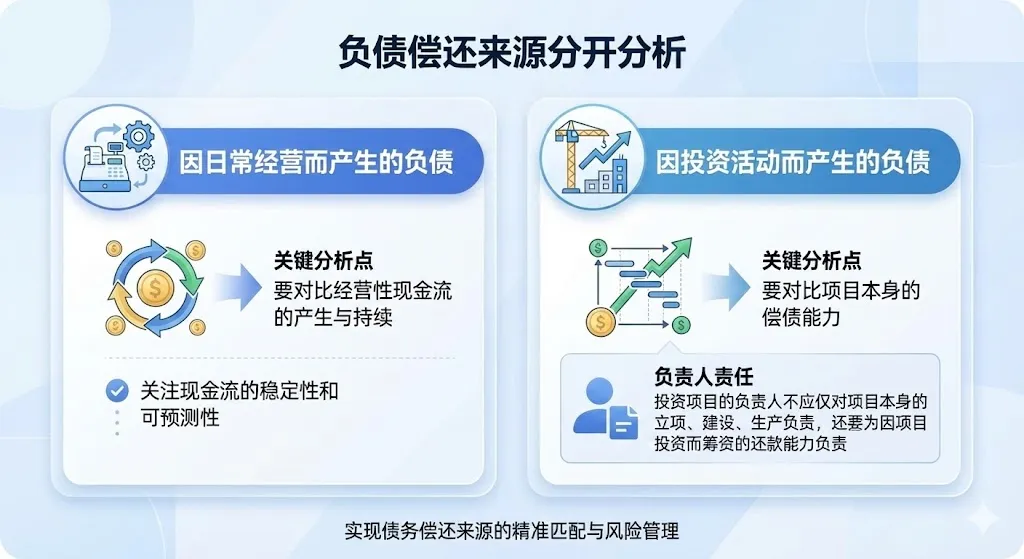 负债偿还来源分开分析

因日常经营而产生的负债

关键分析点
要对比经营性现金流的产生与持续

关注现金流的稳定性和可预测性

因投资活动而产生的负债

关键分析点
要对比项目本身的偿债能力

负责人责任
投资项目的负责人不应仅对项目本身的立项、建设、生产负责，还要为因项目投资而筹资的还款能力负责

实现债务偿还来源的精准匹配与风险管理